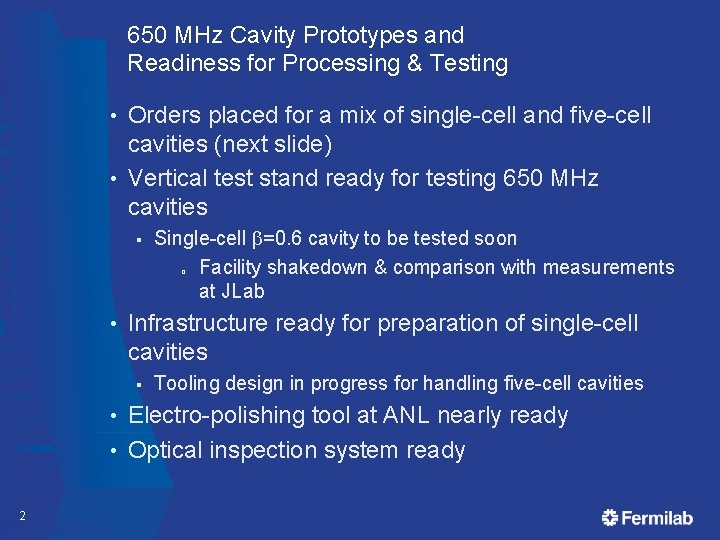 650 MHz Cavity Prototypes and Readiness for Processing & Testing

• Orders placed for a mix of single-cell and five-cell cavities (next slide)

• Vertical test stand ready for testing 650 MHz cavities

▪ Single-cell $\beta$=0.6 cavity to be tested soon

▫ Facility shakedown & comparison with measurements at JLab

• Infrastructure ready for preparation of single-cell cavities

▪ Tooling design in progress for handling five-cell cavities

• Electro-polishing tool at ANL nearly ready

• Optical inspection system ready

2

Fermilab